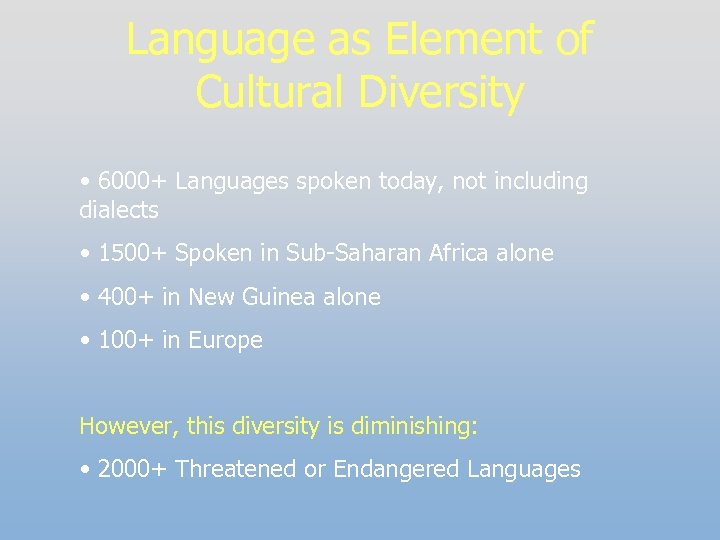 Language as Element of Cultural Diversity

• 6000+ Languages spoken today, not including dialects

• 1500+ Spoken in Sub-Saharan Africa alone

• 400+ in New Guinea alone

• 100+ in Europe

However, this diversity is diminishing:

• 2000+ Threatened or Endangered Languages